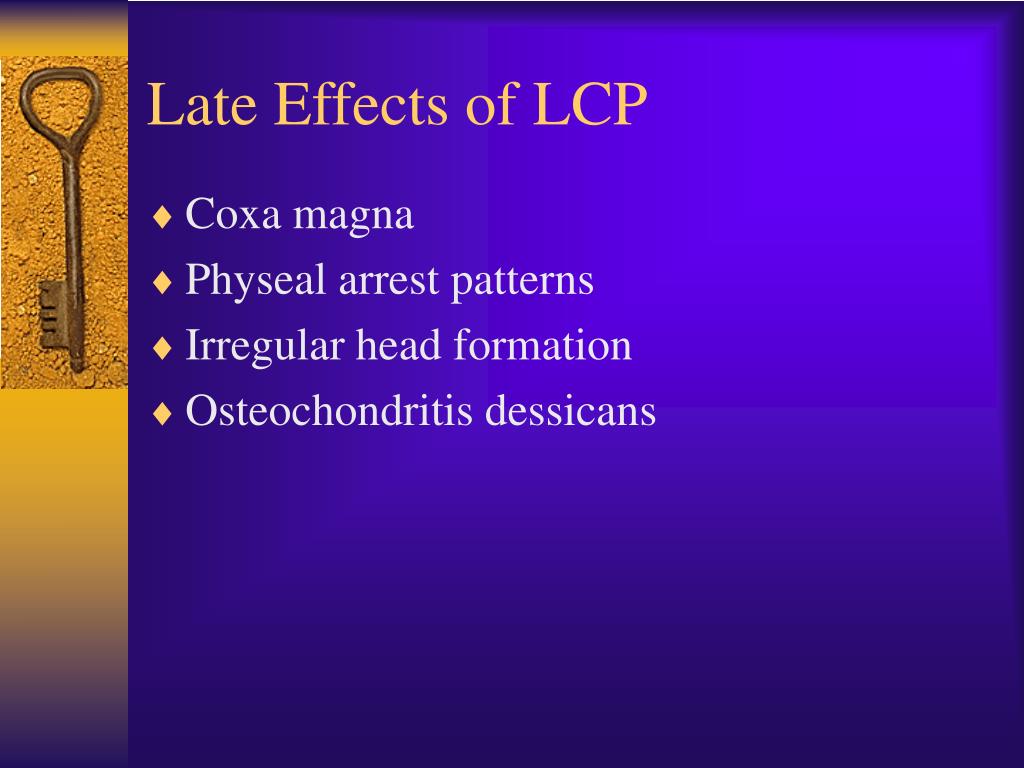 Late Effects of LCP

♦ Coxa magna
♦ Physeal arrest patterns
♦ Irregular head formation
♦ Osteochondritis dessicans